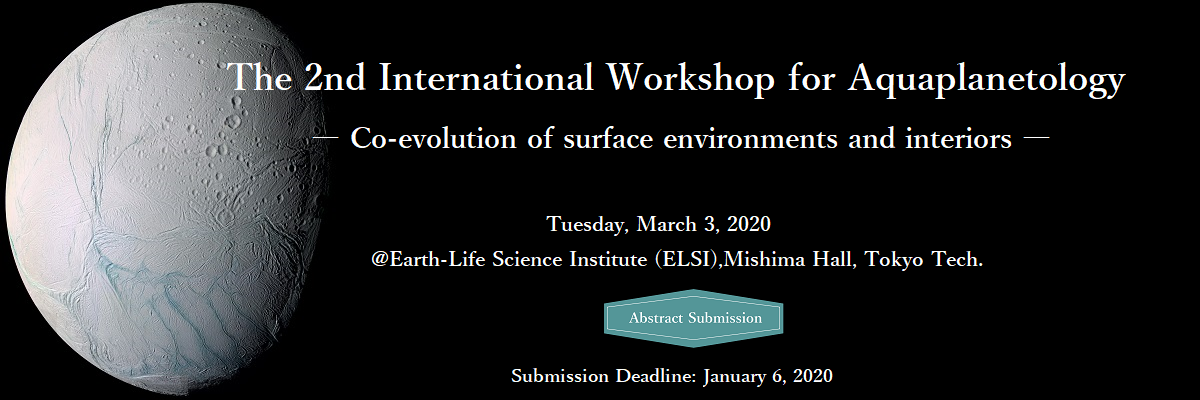 The 2nd International Workshop for Aquaplanetology

— Co-evolution of surface environments and interiors —

Tuesday, March 3, 2020

@Earth-Life Science Institute (ELSI),Mishima Hall, Tokyo Tech.

Abstract Submission

Submission Deadline: January 6, 2020